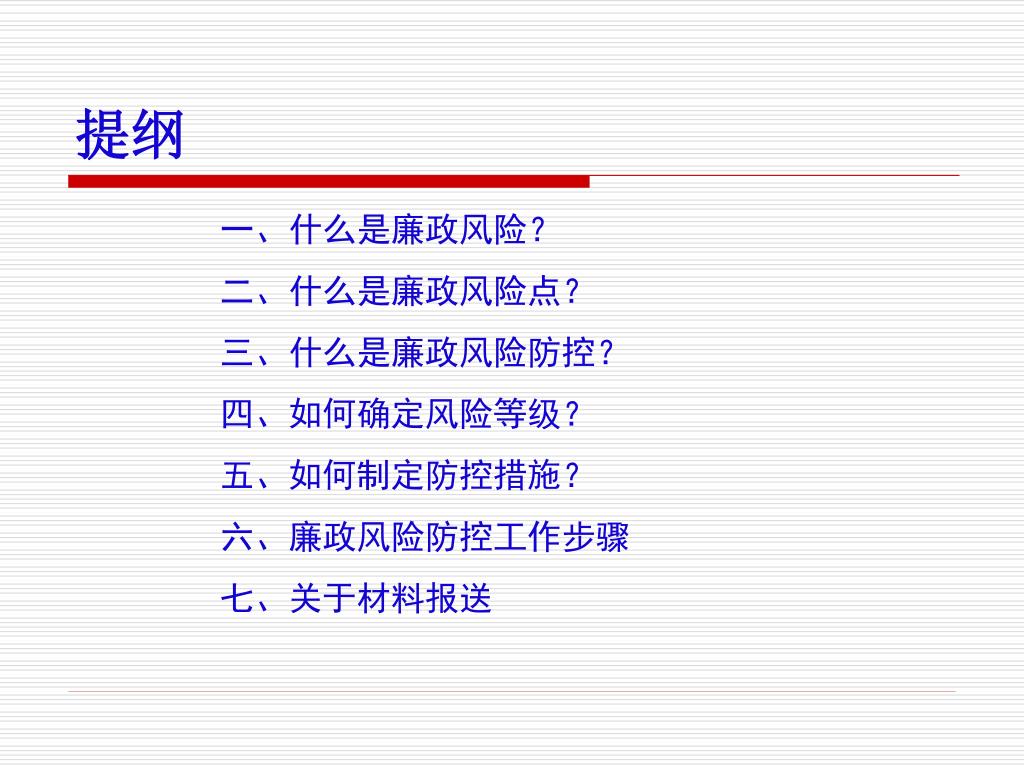 提纲

一、什么是廉政风险？

二、什么是廉政风险点？

三、什么是廉政风险防控？

四、如何确定风险等级？

五、如何制定防控措施？

六、廉政风险防控工作步骤

七、关于材料报送